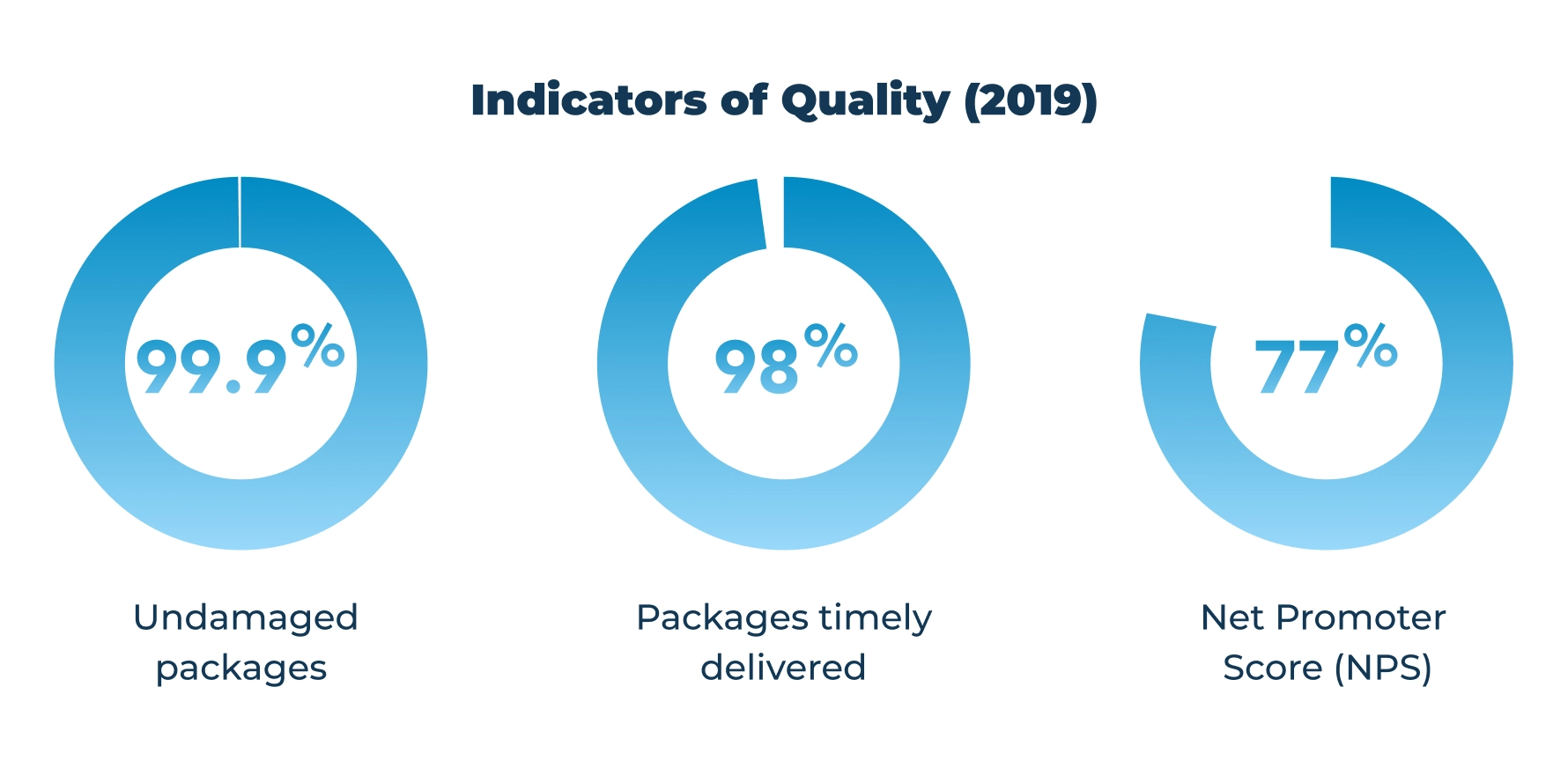 Indicators of Quality (2019)

99.9%

Undamaged packages

98%

Packages timely delivered

77%

Net Promoter Score (NPS)